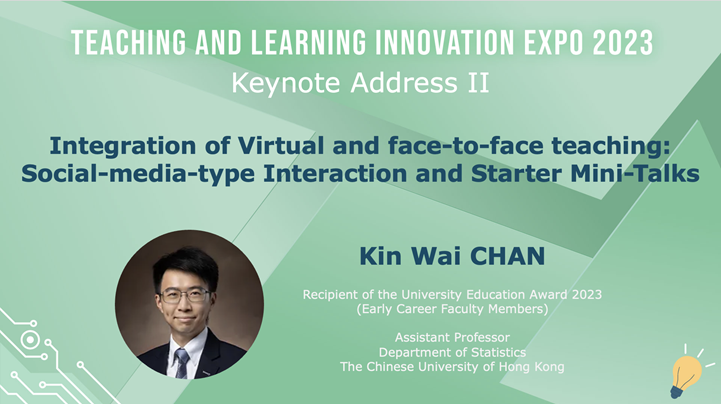 TEACHING AND LEARNING INNOVATION EXPO 2023
Keynote Address II

Integration of Virtual and face-to-face teaching: Social-media-type Interaction and Starter Mini-Talks

Kin Wai CHAN

Recipient of the University Education Award 2023
(Early Career Faculty Members)

Assistant Professor
Department of Statistics
The Chinese University of Hong Kong